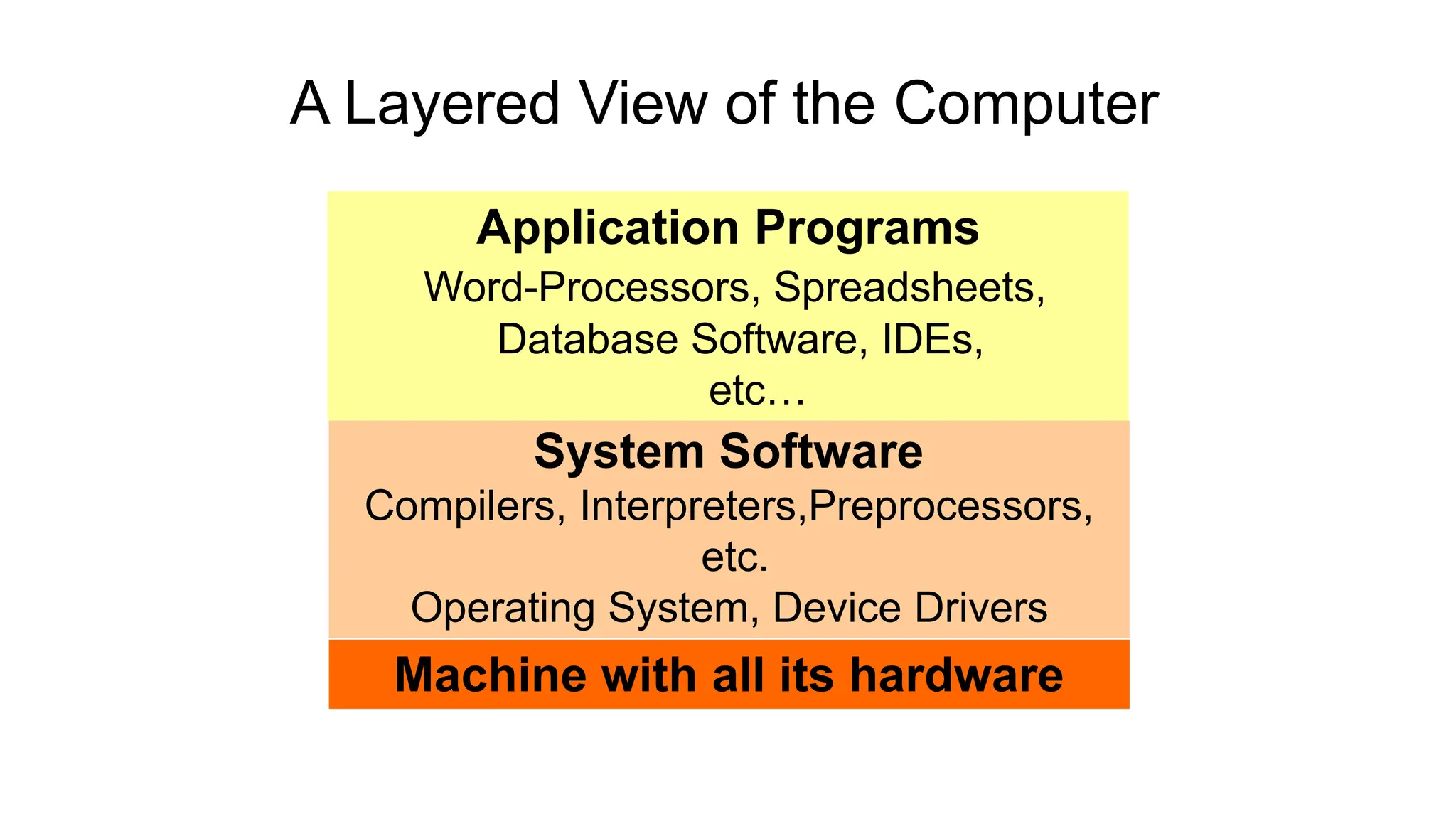 A Layered View of the Computer

Application Programs

Word-Processors, Spreadsheets, Database Software, IDEs, etc…

System Software

Compilers, Interpreters,Preprocessors, etc.

Operating System, Device Drivers

Machine with all its hardware